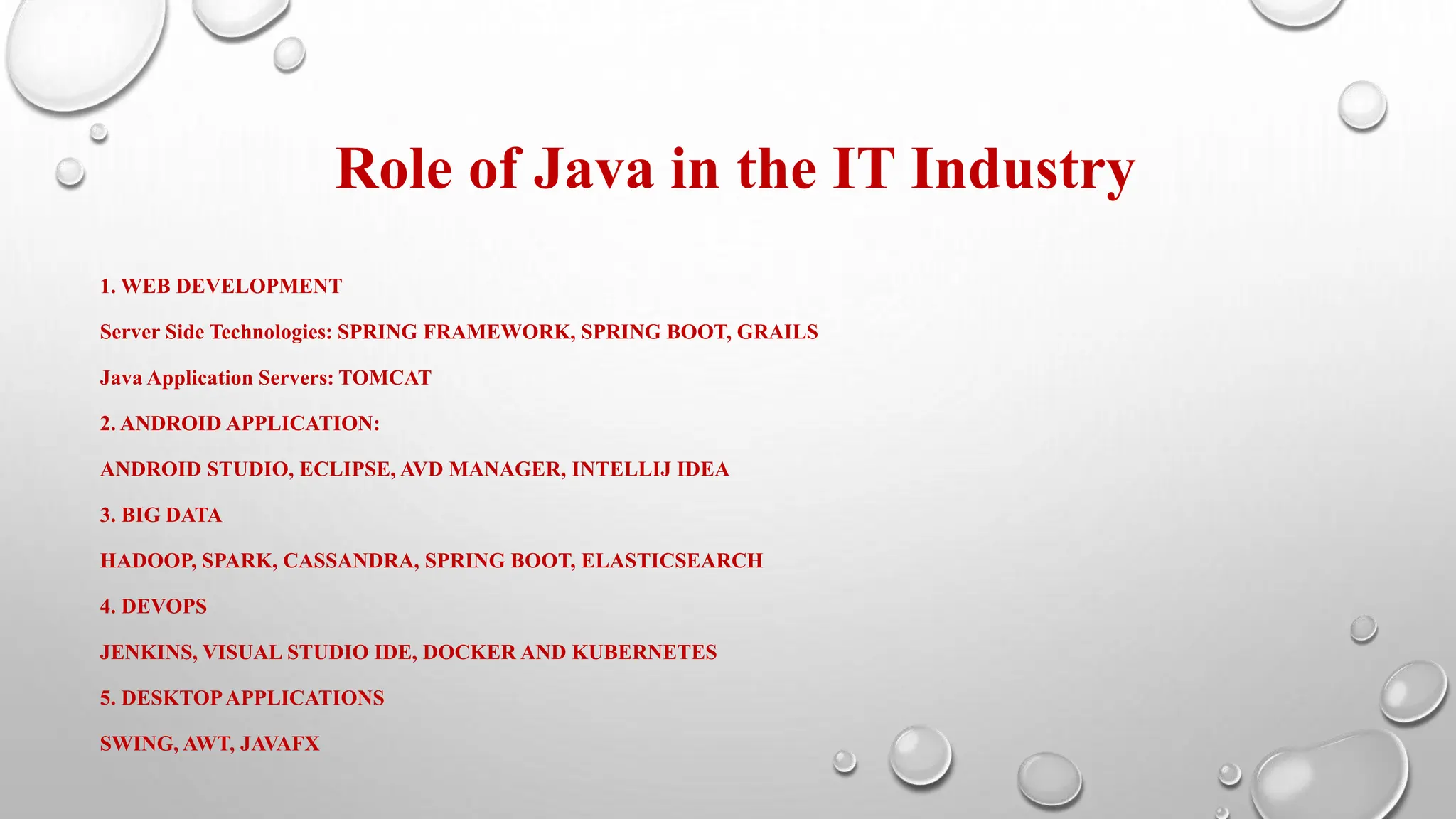 Role of Java in the IT Industry

1. WEB DEVELOPMENT

Server Side Technologies: SPRING FRAMEWORK, SPRING BOOT, GRAILS

Java Application Servers: TOMCAT

2. ANDROID APPLICATION:

ANDROID STUDIO, ECLIPSE, AVD MANAGER, INTELLIJ IDEA

3. BIG DATA

HADOOP, SPARK, CASSANDRA, SPRING BOOT, ELASTICSEARCH

4. DEVOPS

JENKINS, VISUAL STUDIO IDE, DOCKER AND KUBERNETES

5. DESKTOP APPLICATIONS

SWING, AWT, JAVAFX